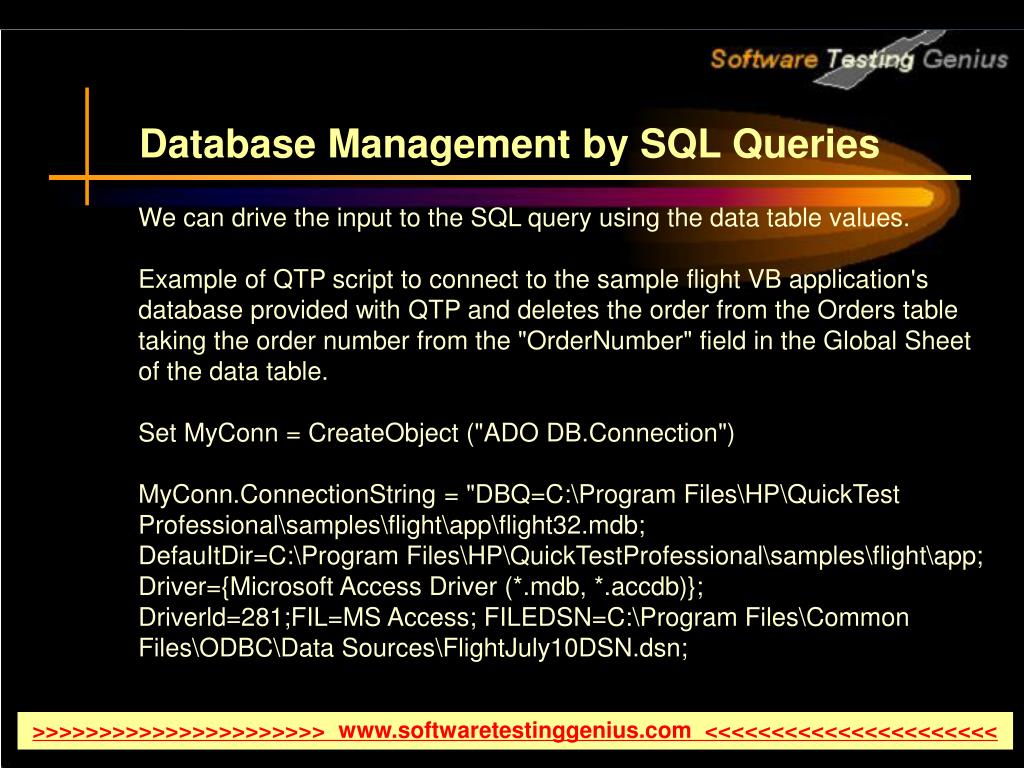 Software Testing Genius

Database Management by SQL Queries

We can drive the input to the SQL query using the data table values.

Example of QTP script to connect to the sample flight VB application's database provided with QTP and deletes the order from the Orders table taking the order number from the "OrderNumber" field in the Global Sheet of the data table.

Set MyConn = CreateObject ("ADO DB.Connection")

MyConn.ConnectionString = "DBQ=C:\Program Files\HP\QuickTest Professional\samples\flight\app\flight32.mdb; DefaultDir=C:\Program Files\HP\QuickTestProfessional\samples\flight\app; Driver={Microsoft Access Driver (*.mdb, *.accdb)}; DriverId=281;FIL=MS Access; FILEDSN=C:\Program Files\Common Files\ODBC\Data Sources\FlightJuly10DSN.dsn;

>>>>>>>>>>>>>>>>>>>>>>> www.softwaretestinggenius.com <<<<<<<<<<<<<<<<<<<<<<<